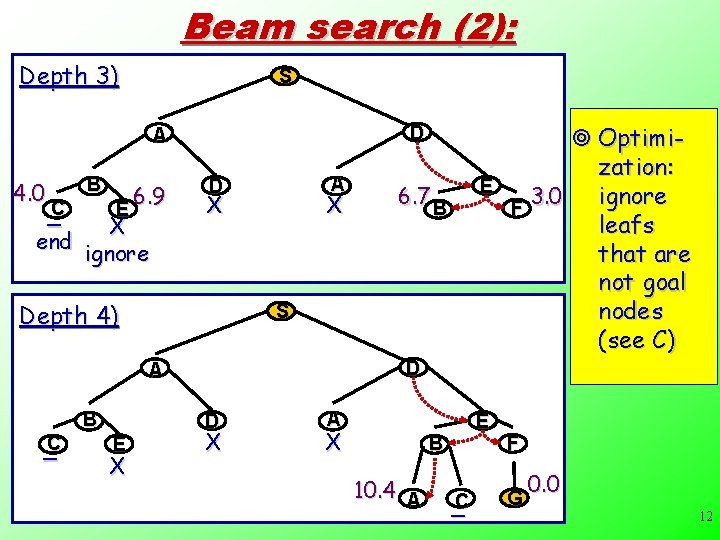 Beam search (2):

Depth 3)

S
A
D
B
D
A
E
4.0
C
E
6.9
X
X
6.7
B
F
3.0
_
X
end
ignore

Depth 4)

S
A
D
B
D
A
E
C
E
X
X
B
F
_
X
10.4
A
C
G
0.0
_

◎ Optimization: ignore leafs that are not goal nodes (see C)

12